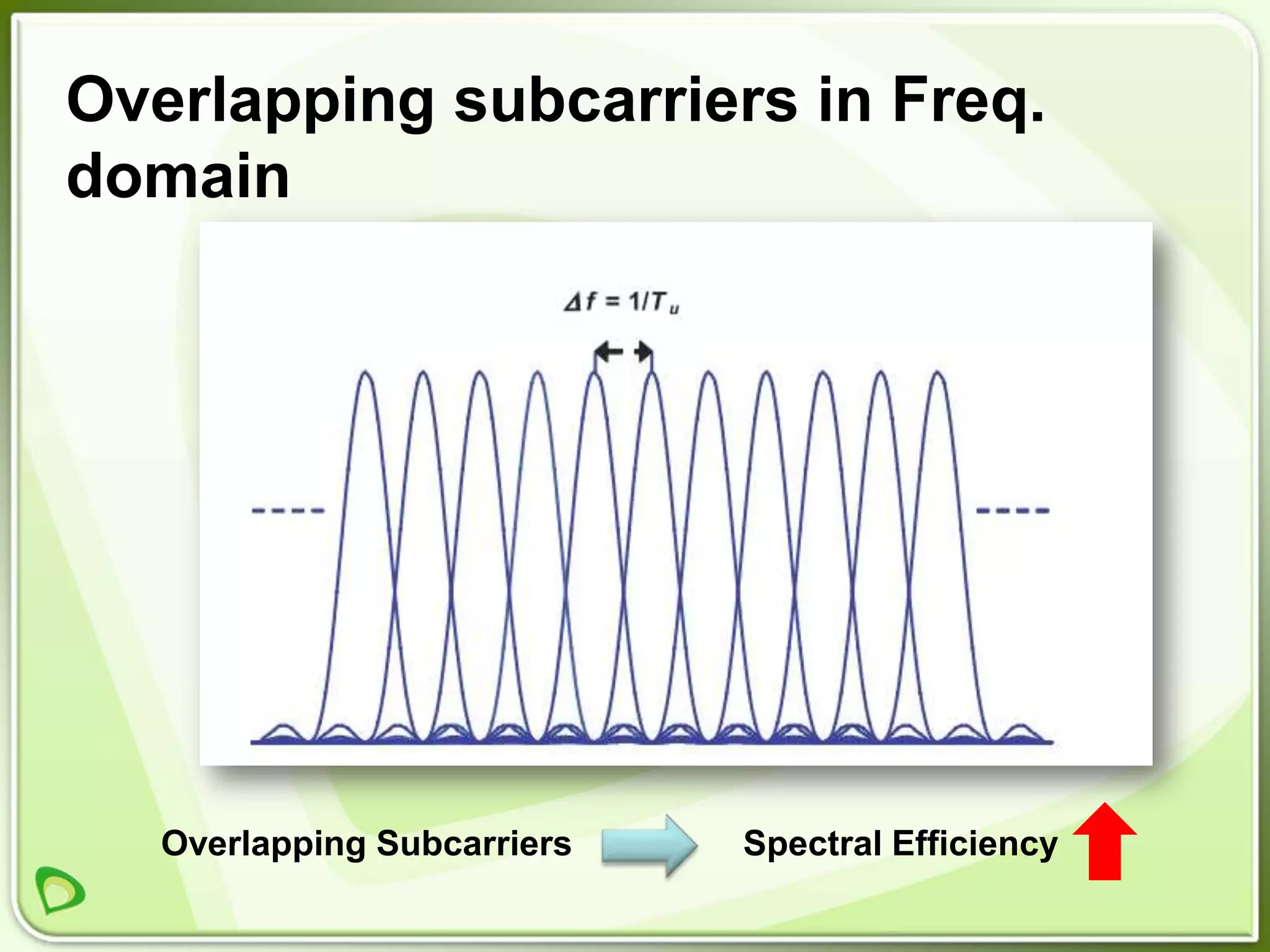 Overlapping subcarriers in Freq. domain

$\Delta f = 1/T_u$

Overlapping Subcarriers

Spectral Efficiency